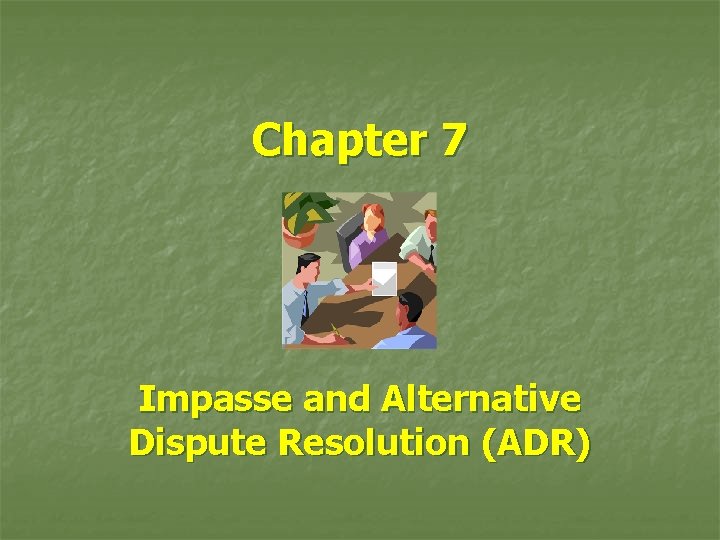 Chapter 7

Impasse and Alternative Dispute Resolution (ADR)